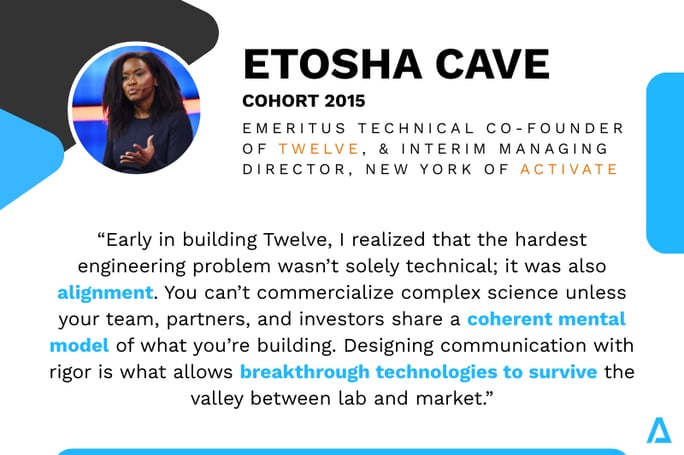 ETOSHA CAVE

COHORT 2015

EMERITUS TECHNICAL CO-FOUNDER OF TWELVE, & INTERIM MANAGING DIRECTOR, NEW YORK OF ACTIVATE

“Early in building Twelve, I realized that the hardest engineering problem wasn’t solely technical; it was also alignment. You can’t commercialize complex science unless your team, partners, and investors share a coherent mental model of what you’re building. Designing communication with rigor is what allows breakthrough technologies to survive the valley between lab and market.”